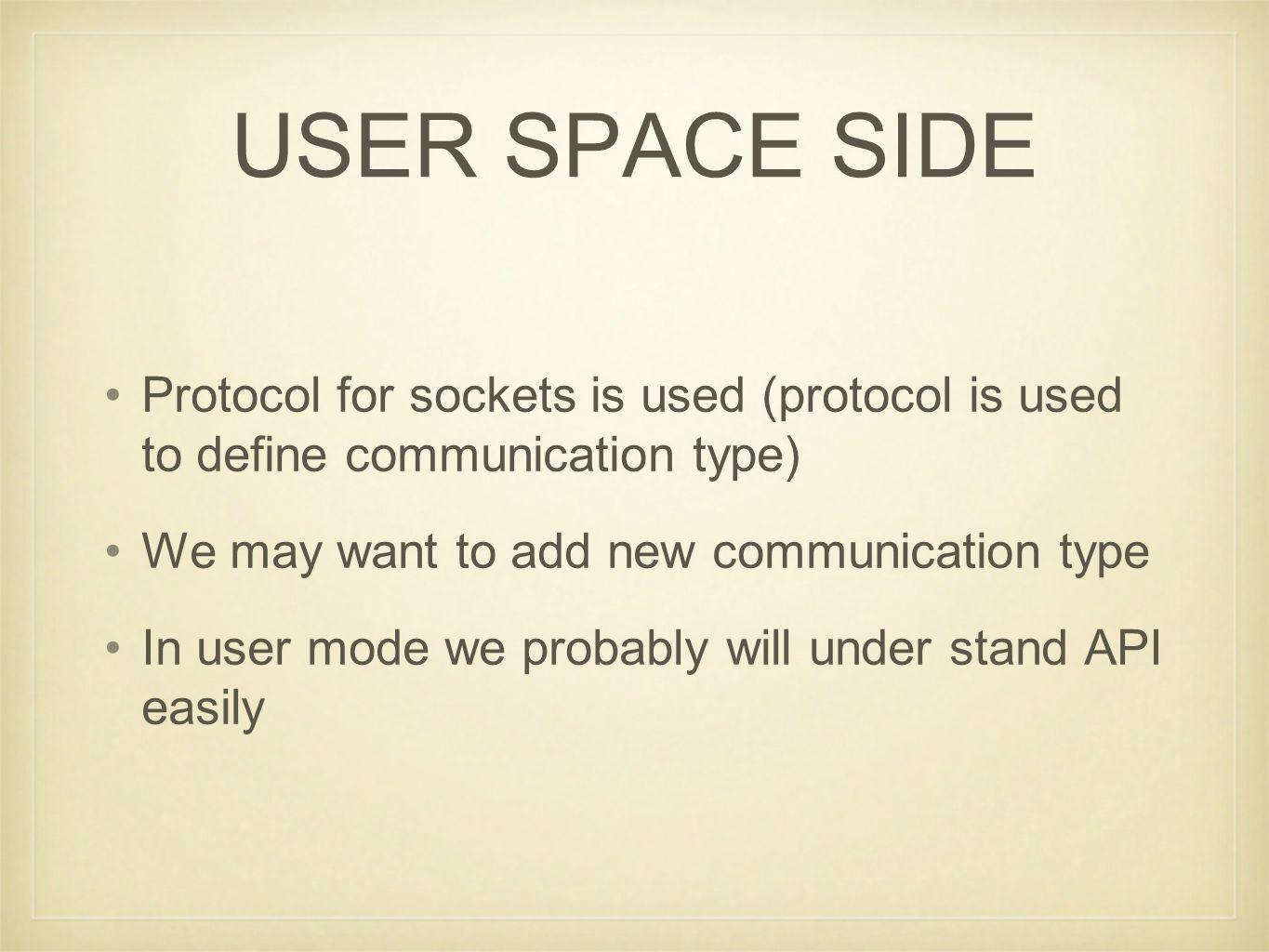 USER SPACE SIDE

• Protocol for sockets is used (protocol is used to define communication type)

• We may want to add new communication type

• In user mode we probably will under stand API easily